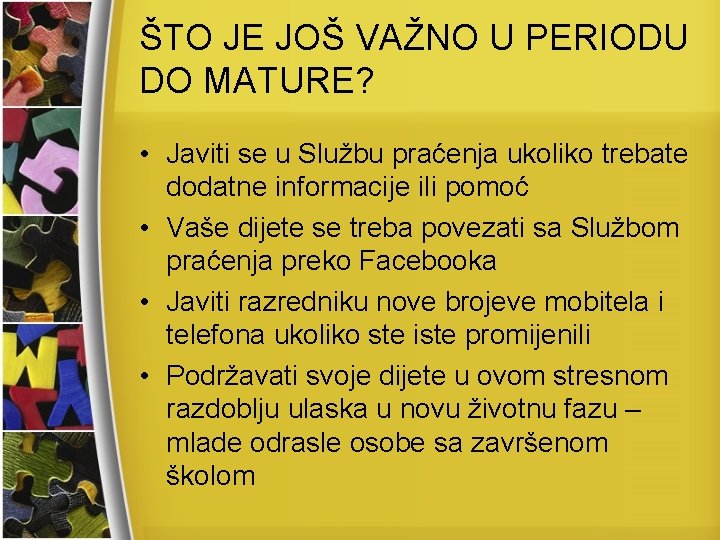 ŠTO JE JOŠ VAŽNO U PERIODU DO MATURE?

• Javiti se u Službu praćenja ukoliko trebate dodatne informacije ili pomoć
• Vaše dijete se treba povezati sa Službom praćenja preko Facebooka
• Javiti razredniku nove brojeve mobitela i telefona ukoliko ste iste promijenili
• Podržavati svoje dijete u ovom stresnom razdoblju ulaska u novu životnu fazu – mlade odrasle osobe sa završenom školom